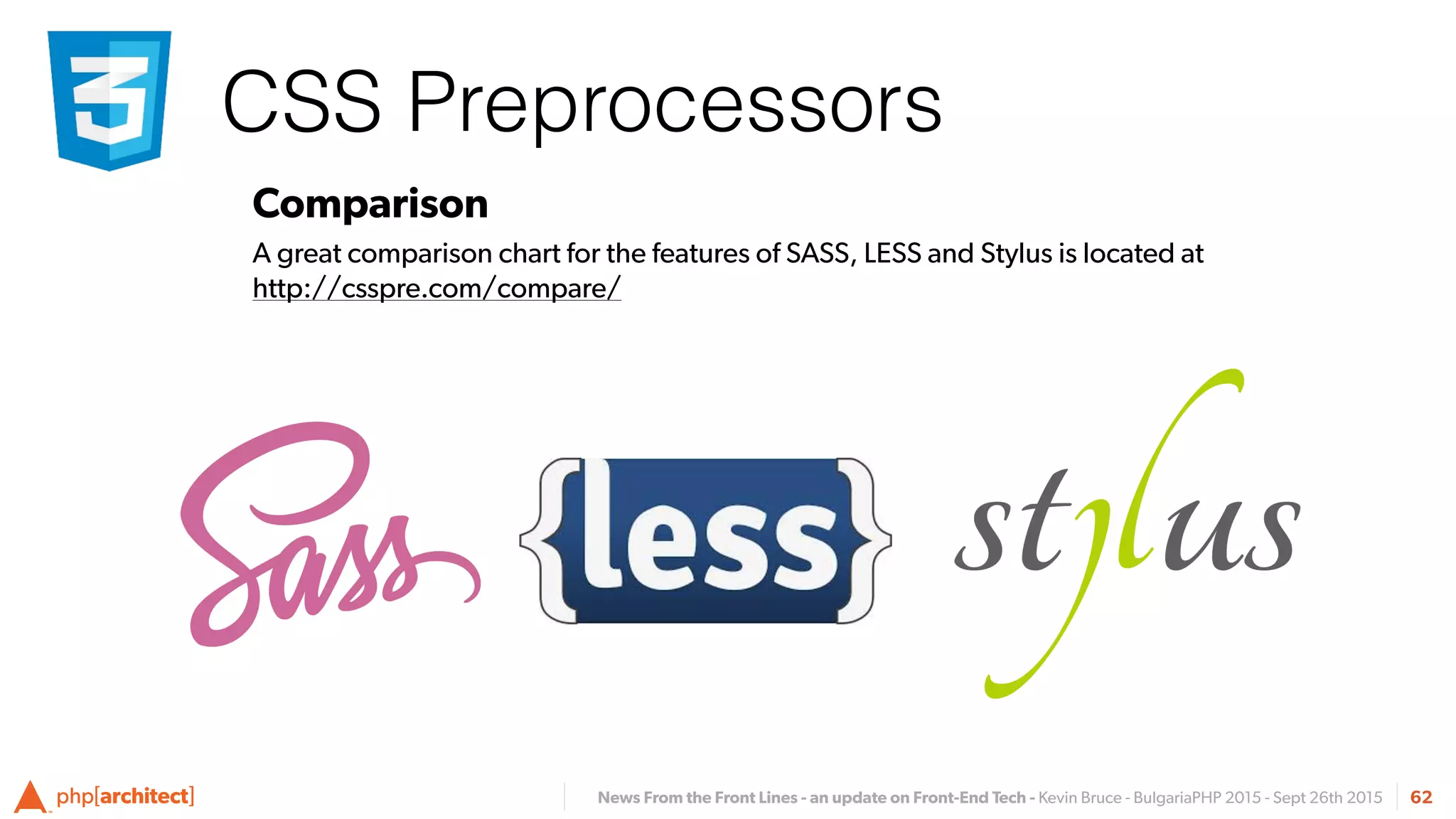 3

CSS Preprocessors

Comparison

A great comparison chart for the features of SASS, LESS and Stylus is located at http://csspre.com/compare/

Sass

{less}

stylus

php[architect]

News From the Front Lines - an update on Front-End Tech - Kevin Bruce - BulgariaPHP 2015 - Sept 26th 2015

62